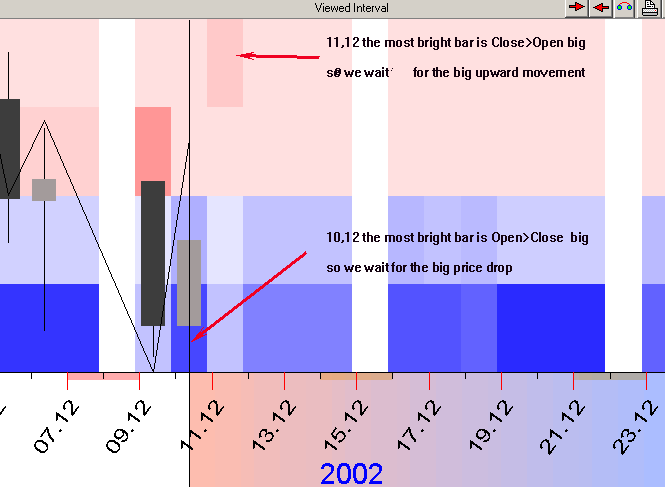 Viewed Interval

11,12 the most bright bar is Close>Open big

so we wait for the big upward movement

10,12 the most bright bar is Open>Close big

so we wait for the big price drop

07.12
09.12
11.12
13.12
15.12
17.12
19.12
21.12
23.12

2002